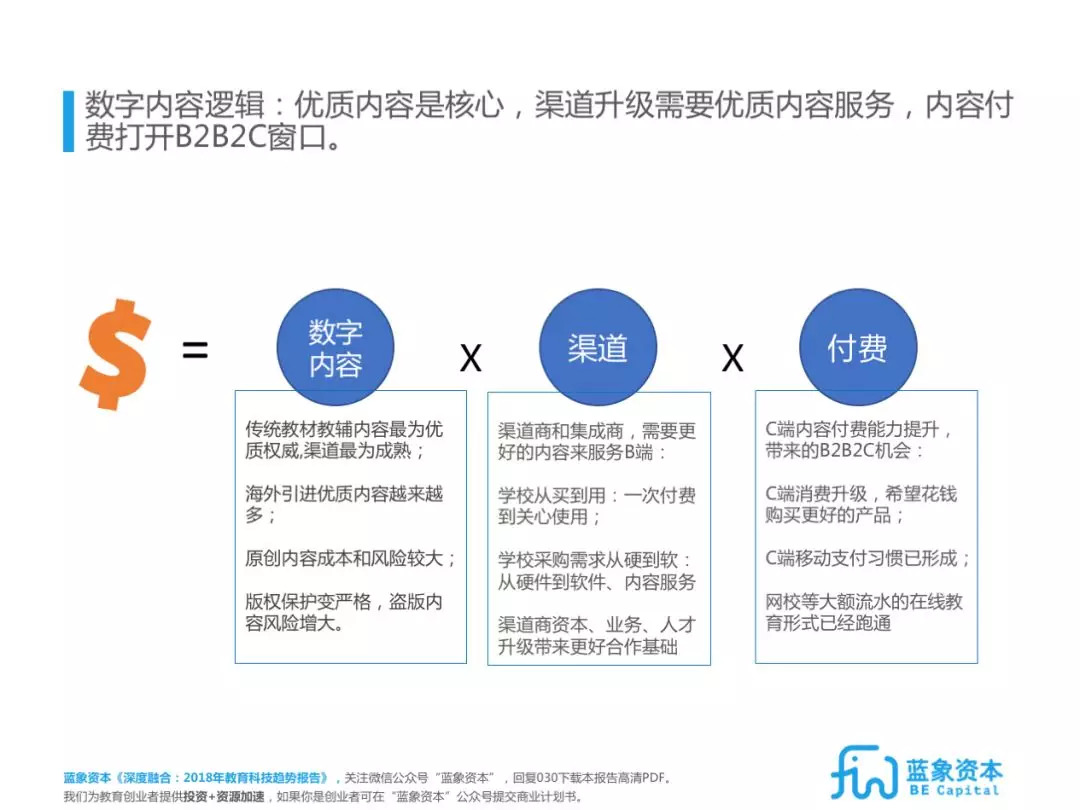 数字内容逻辑：优质内容是核心，渠道升级需要优质内容服务，内容付费打开B2B2C窗口。

$ = 数字内容 X 渠道 X 付费

传统教材教辅内容最为优质权威,渠道最为成熟；

海外引进优质内容越来越多；

原创内容成本和风险较大；

版权保护变严格，盗版内容风险增大。

渠道商和集成商，需要更好的内容来服务B端：

学校从买到用：一次付费到关心使用；

学校采购需求从硬到软：从硬件到软件、内容服务

渠道商资本、业务、人才升级带来更好合作基础

C端内容付费能力提升，带来的B2B2C机会：

C端消费升级，希望花钱购买更好的产品；

C端移动支付习惯已形成；

网校等大额流水的在线教育形式已经跑通

蓝象资本《深度融合：2018年教育科技趋势报告》，关注微信公众号“蓝象资本”，回复030下载本报告高清PDF。
我们为教育创业者提供投资+资源加速，如果你是创业者可在“蓝象资本”公众号提交商业计划书。

蓝象资本
BE Capital